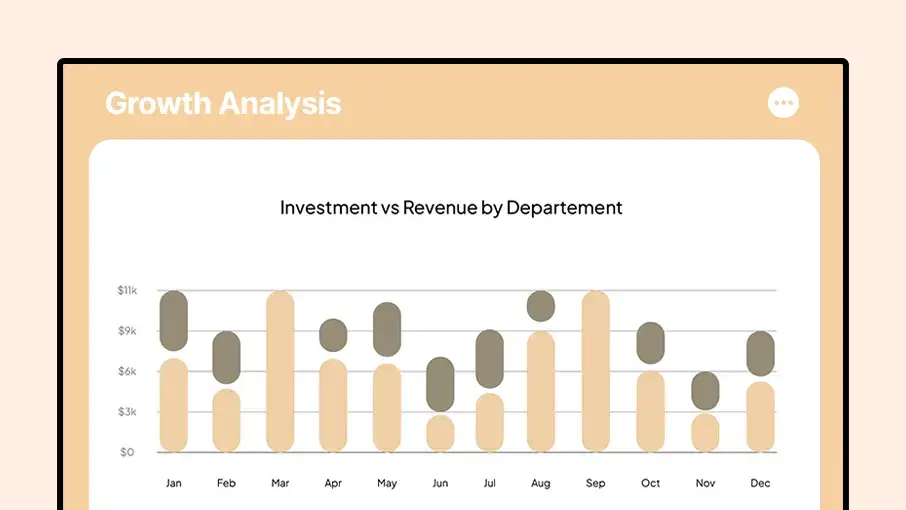 Growth Analysis

Investment vs Revenue by Departement

$11k
$9k
$6k
$3k
$0

Jan Feb Mar Apr May Jun Jul Aug Sep Oct Nov Dec